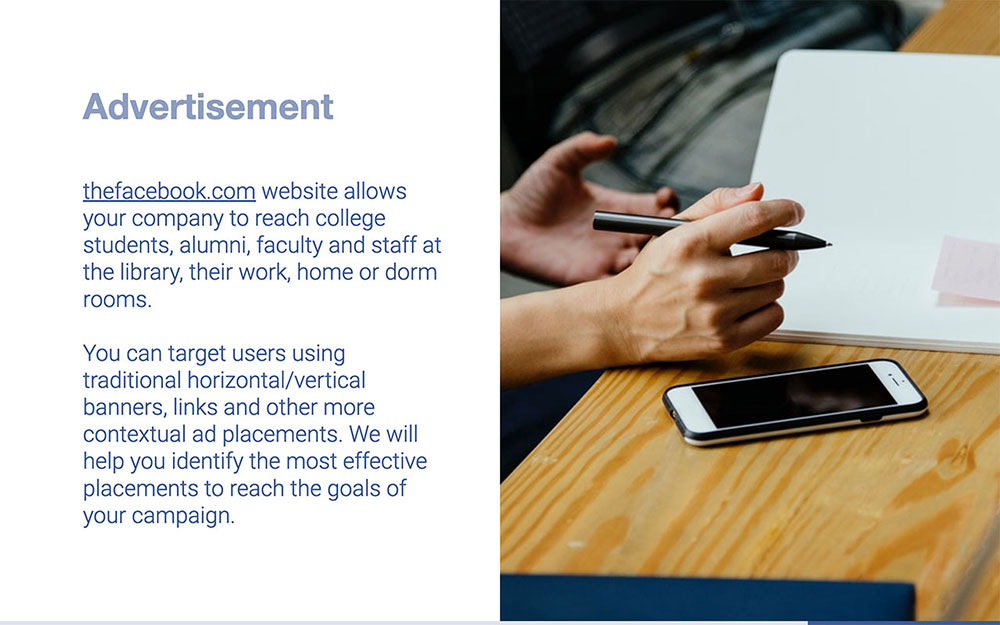 Advertisement

thefacebook.com website allows your company to reach college students, alumni, faculty and staff at the library, their work, home or dorm rooms.

You can target users using traditional horizontal/vertical banners, links and other more contextual ad placements. We will help you identify the most effective placements to reach the goals of your campaign.